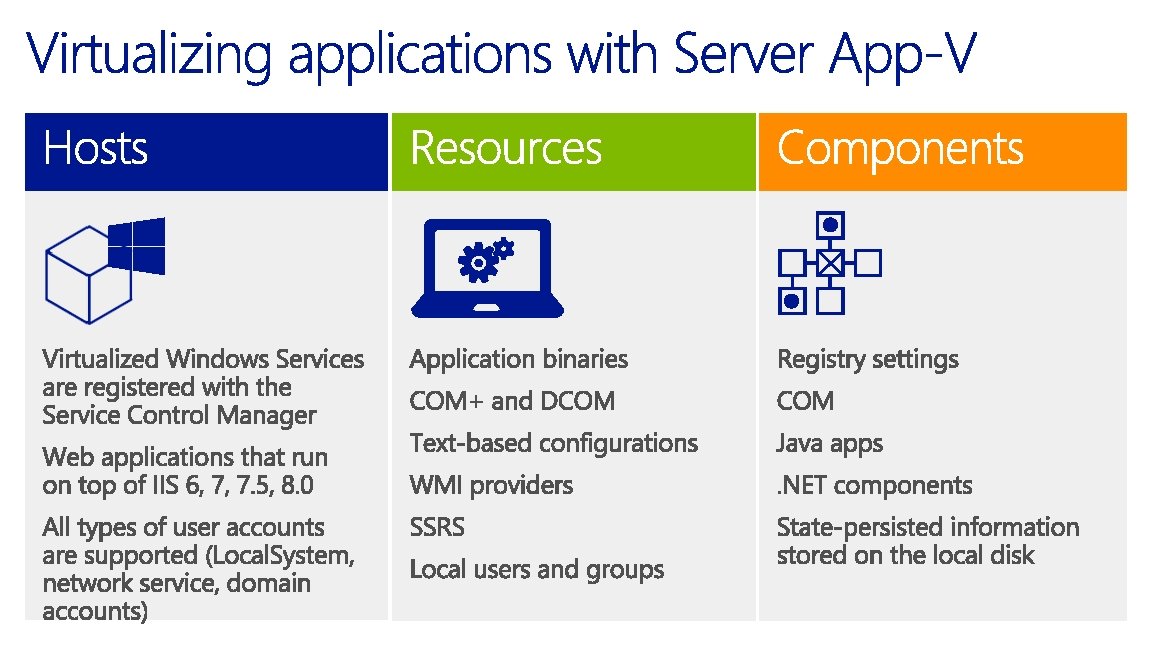 Virtualizing applications with Server App-V

Hosts

Virtualized Windows Services are registered with the Service Control Manager

Web applications that run on top of IIS 6, 7, 7.5, 8.0

All types of user accounts are supported (LocalSystem, network service, domain accounts)

Resources

Application binaries

COM+ and DCOM

Text-based configurations

WMI providers

SSRS

Local users and groups

Components

Registry settings

COM

Java apps

.NET components

State-persisted information stored on the local disk